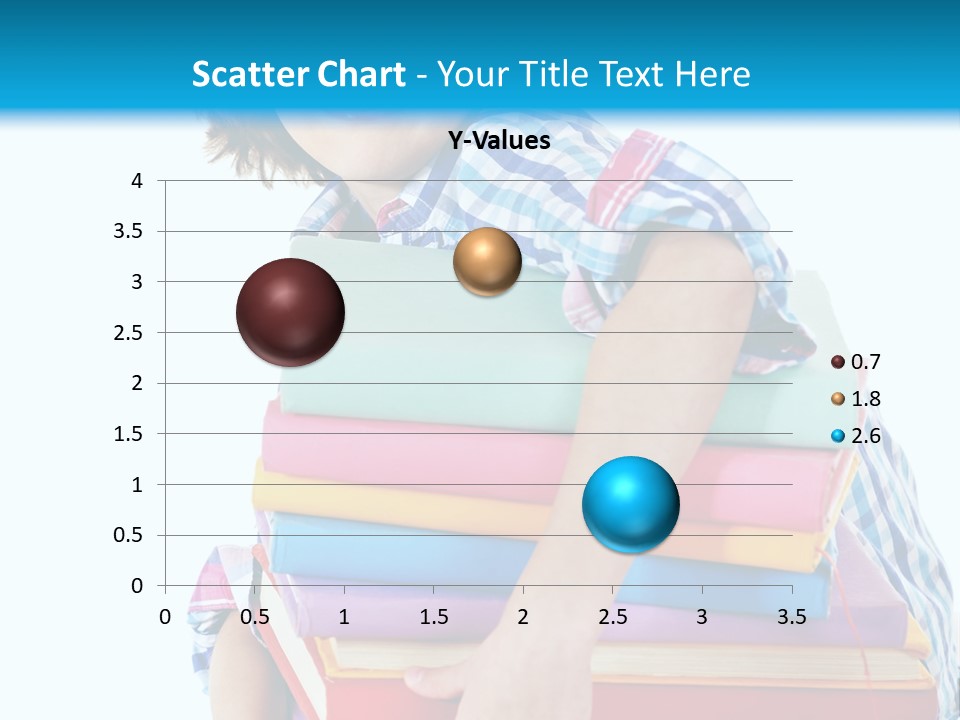 Scatter Chart - Your Title Text Here

Y-Values

4
3.5
3
2.5
2
1.5
1
0.5
0

0 0.5 1 1.5 2 2.5 3 3.5

0.7
1.8
2.6